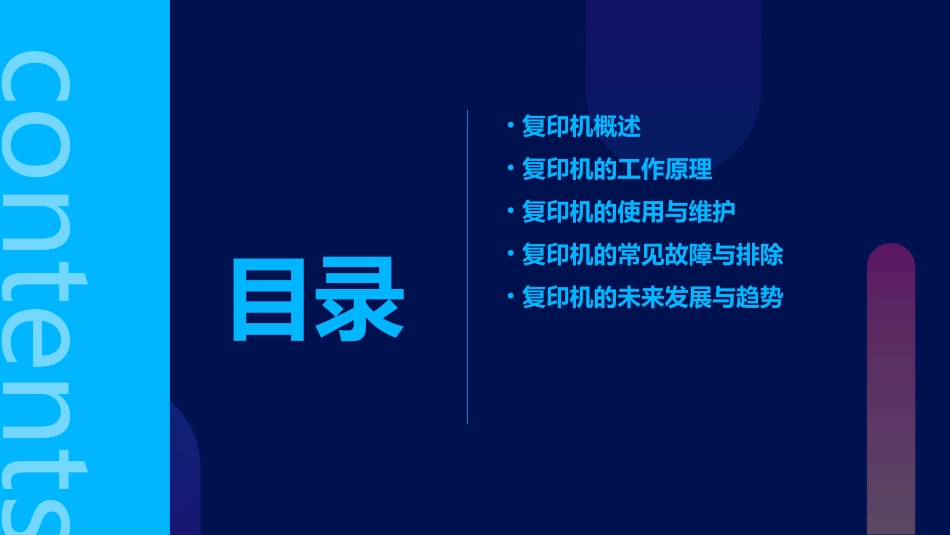 contents

目录

· 复印机概述
· 复印机的工作原理
· 复印机的使用与维护
· 复印机的常见故障与排除
· 复印机的未来发展与趋势